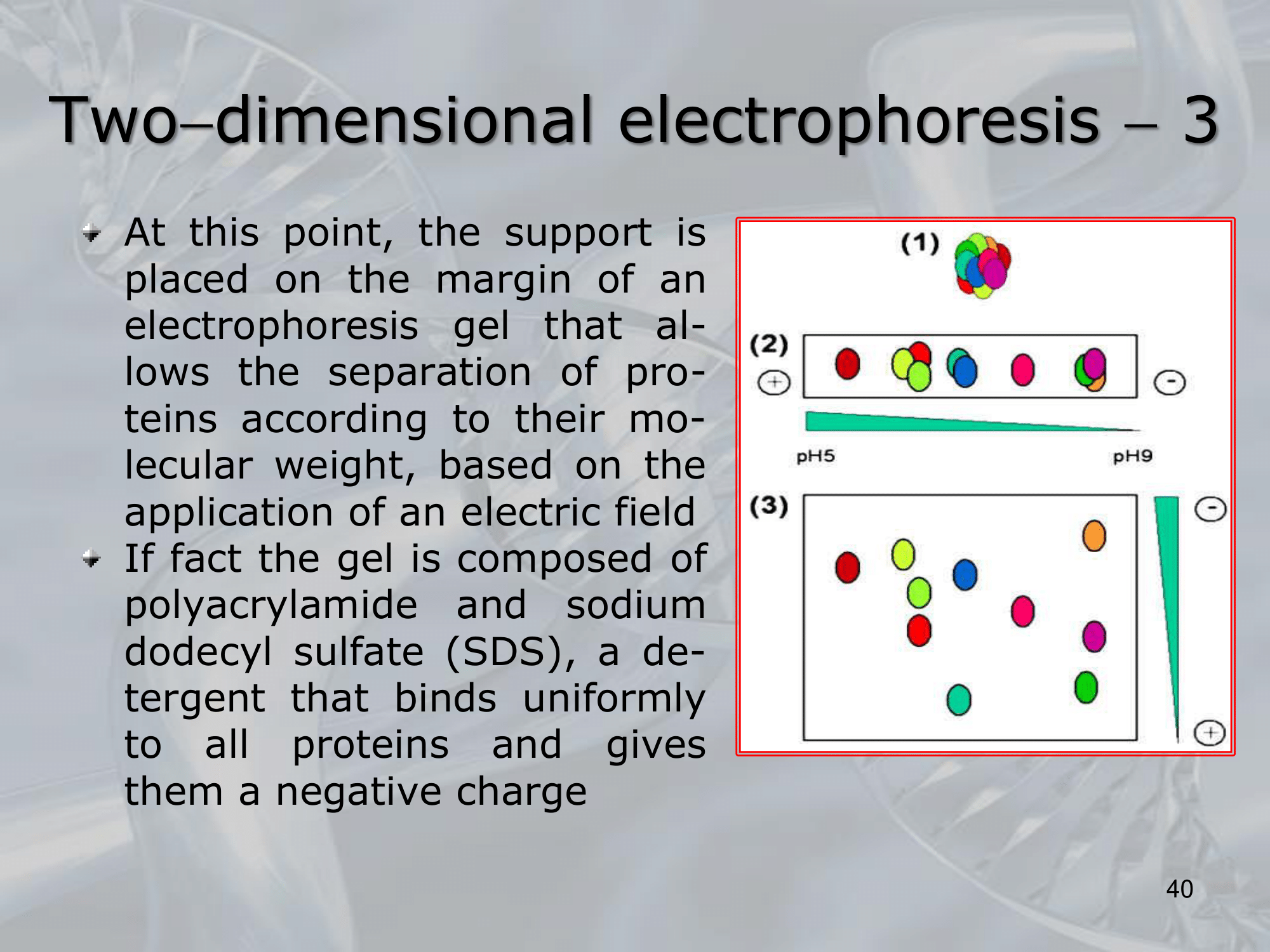 Two–dimensional electrophoresis – 3

At this point, the support is placed on the margin of an electrophoresis gel that allows the separation of proteins according to their molecular weight, based on the application of an electric field

If fact the gel is composed of polyacrylamide and sodium dodecyl sulfate (SDS), a detergent that binds uniformly to all proteins and gives them a negative charge

(1)

(2)

+

-

pH5

pH9

(3)

-

+

40